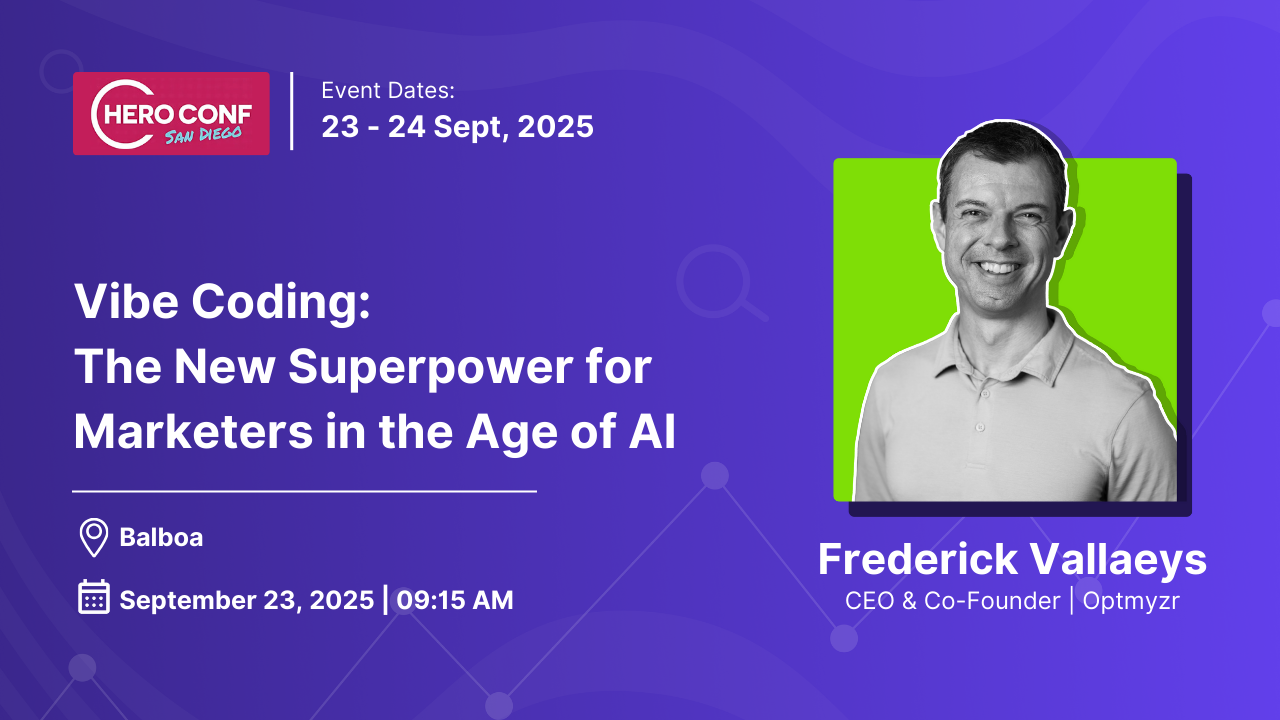 HERO CONF
San Diego

Event Dates:
23 - 24 Sept, 2025

Vibe Coding:
The New Superpower for Marketers in the Age of AI

Balboa

September 23, 2025 | 09:15 AM

Frederick Vallaeys
CEO & Co-Founder | Optmyzr